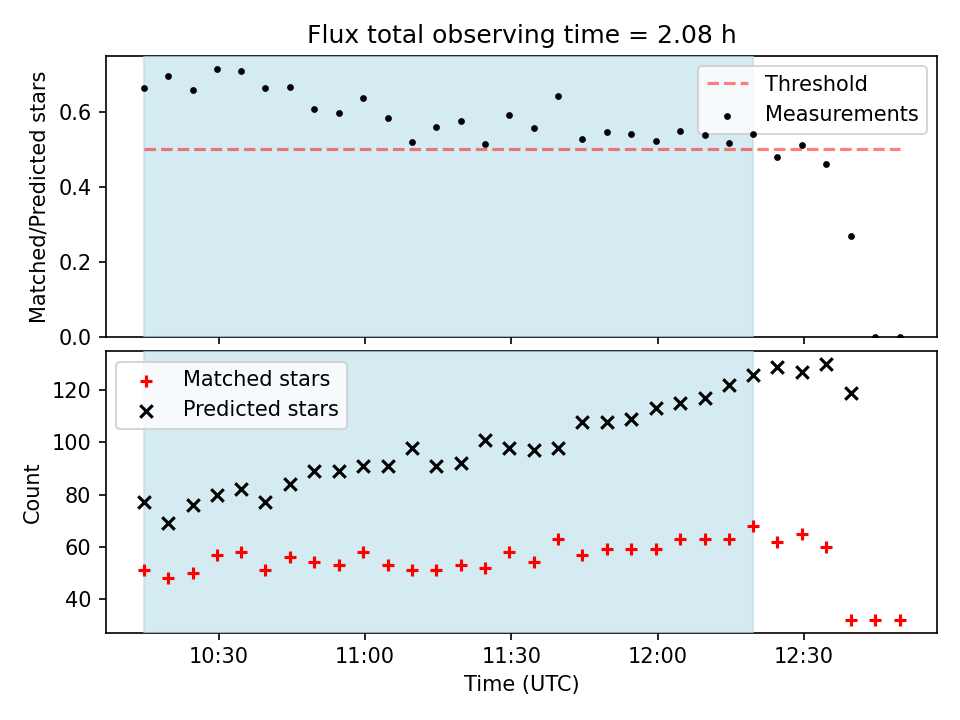 Flux total observing time = 2.08 h

Matched/Predicted stars

0.6
0.4
0.2
0.0

Threshold
Measurements

Matched stars
Predicted stars

Count

120
100
80
60
40

10:30
11:00
11:30
12:00
12:30

Time (UTC)